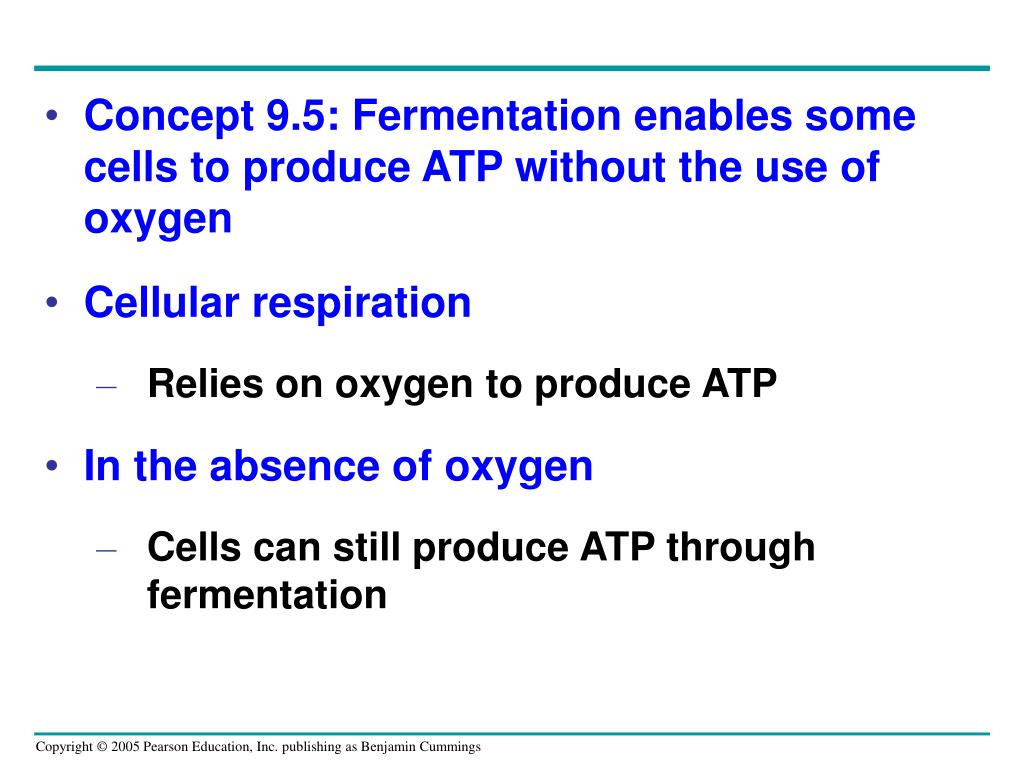 • Concept 9.5: Fermentation enables some cells to produce ATP without the use of oxygen

• Cellular respiration

– Relies on oxygen to produce ATP

• In the absence of oxygen

– Cells can still produce ATP through fermentation

Copyright © 2005 Pearson Education, Inc. publishing as Benjamin Cummings